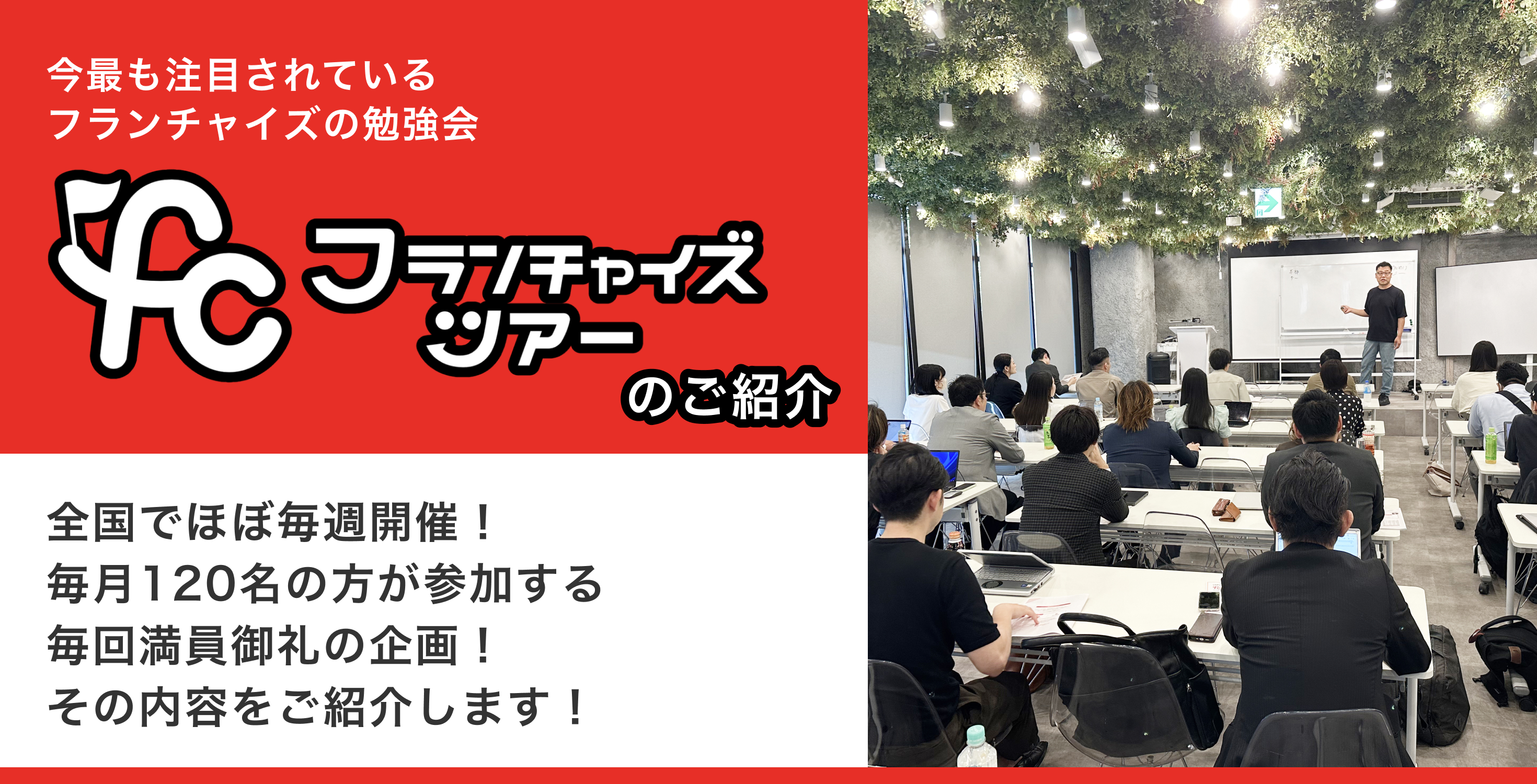 今最も注目されている
フランチャイズの勉強会

fc フランチャイズツアー
のご紹介

全国でほぼ毎週開催！
毎月120名の方が参加する
毎回満員御礼の企画！
その内容をご紹介します！